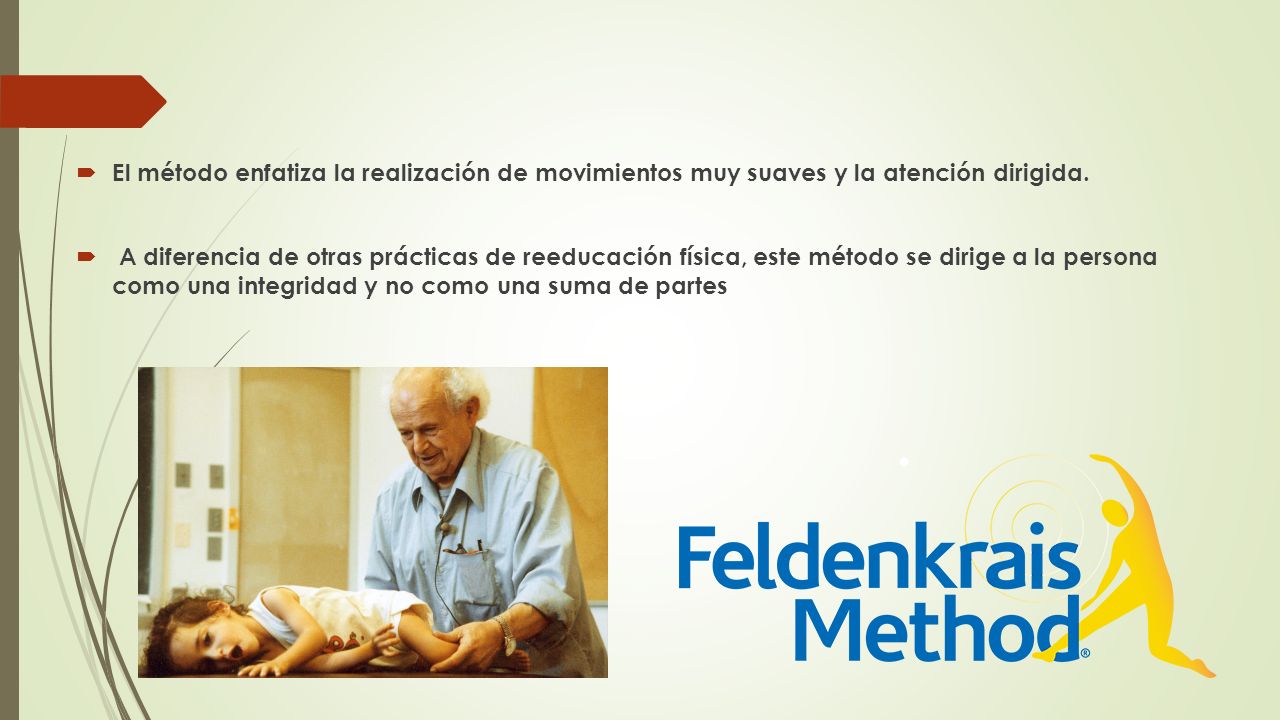 El método enfatiza la realización de movimientos muy suaves y la atención dirigida.

A diferencia de otras prácticas de reeducación física, este método se dirige a la persona como una integridad y no como una suma de partes

Feldenkrais Method®